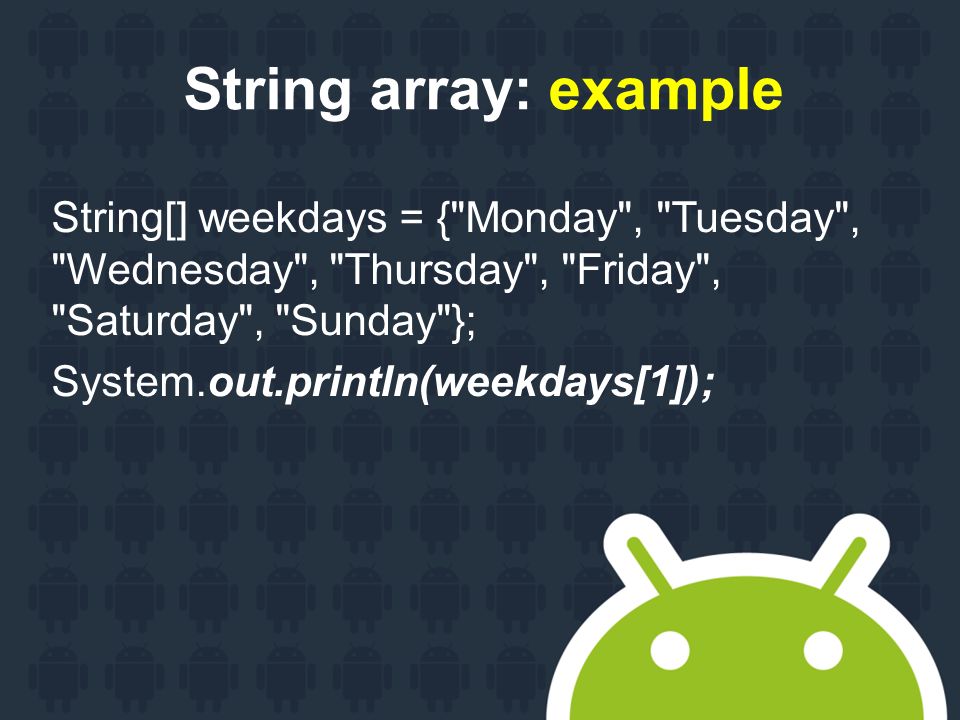 String array: example

String[] weekdays = {"Monday", "Tuesday", "Wednesday", "Thursday", "Friday", "Saturday", "Sunday"};

System.out.println(weekdays[1]);